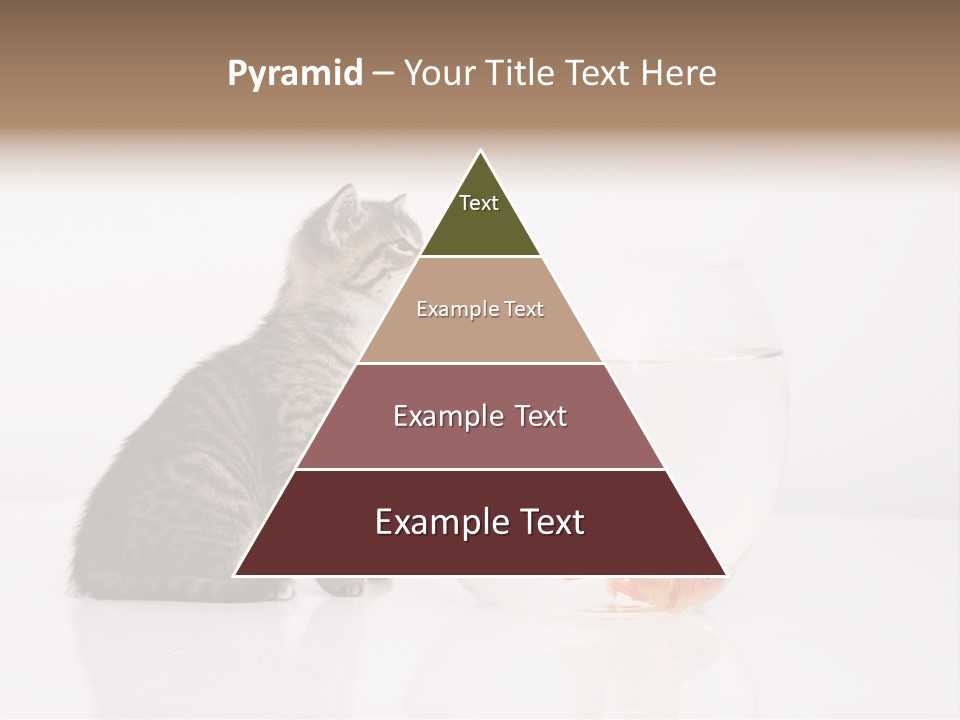 Pyramid – Your Title Text Here

Text

Example Text

Example Text

Example Text